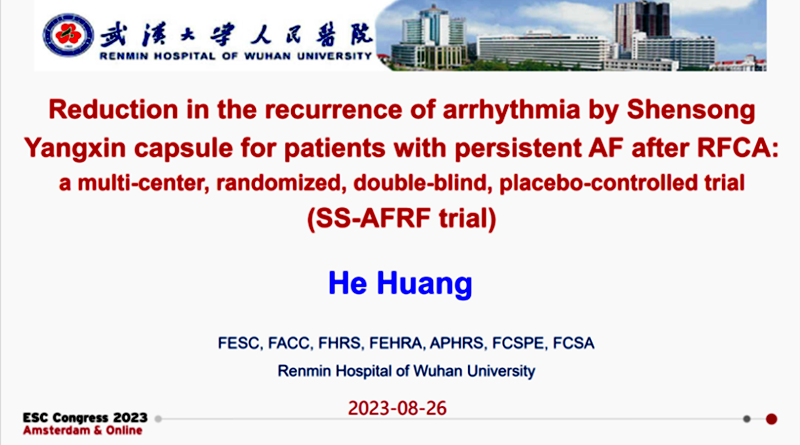 武漢大學人民醫院
RENMIN HOSPITAL OF WUHAN UNIVERSITY

Reduction in the recurrence of arrhythmia by Shensong Yangxin capsule for patients with persistent AF after RFCA: a multi-center, randomized, double-blind, placebo-controlled trial (SS-AFRF trial)

He Huang

FESC, FACC, FHRS, FEHRA, APHRS, FCSPE, FCSA
Renmin Hospital of Wuhan University

2023-08-26

ESC Congress 2023
Amsterdam & Online